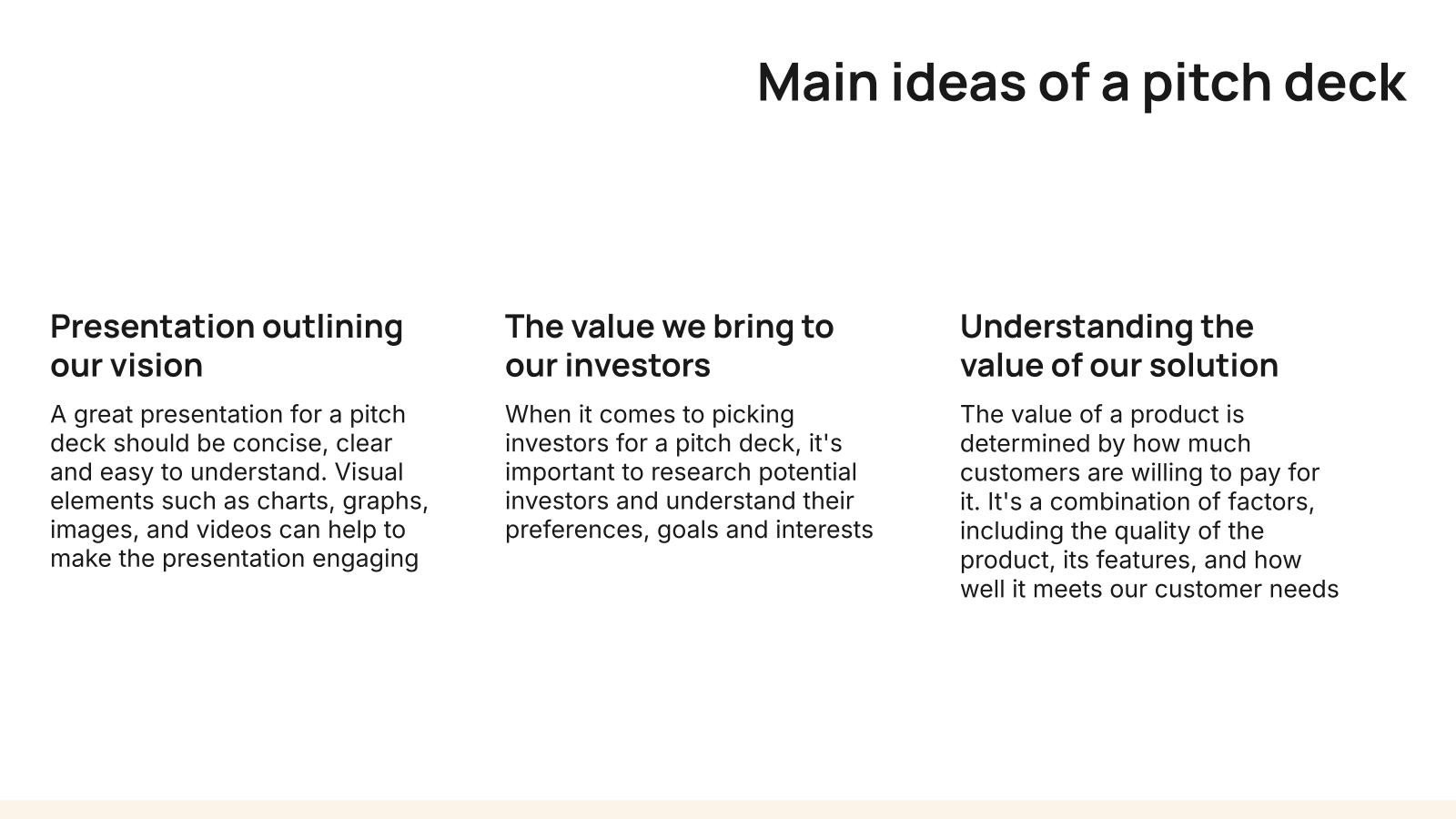 Main ideas of a pitch deck

Presentation outlining our vision

A great presentation for a pitch deck should be concise, clear and easy to understand. Visual elements such as charts, graphs, images, and videos can help to make the presentation engaging

The value we bring to our investors

When it comes to picking investors for a pitch deck, it's important to research potential investors and understand their preferences, goals and interests

Understanding the value of our solution

The value of a product is determined by how much customers are willing to pay for it. It's a combination of factors, including the quality of the product, its features, and how well it meets our customer needs